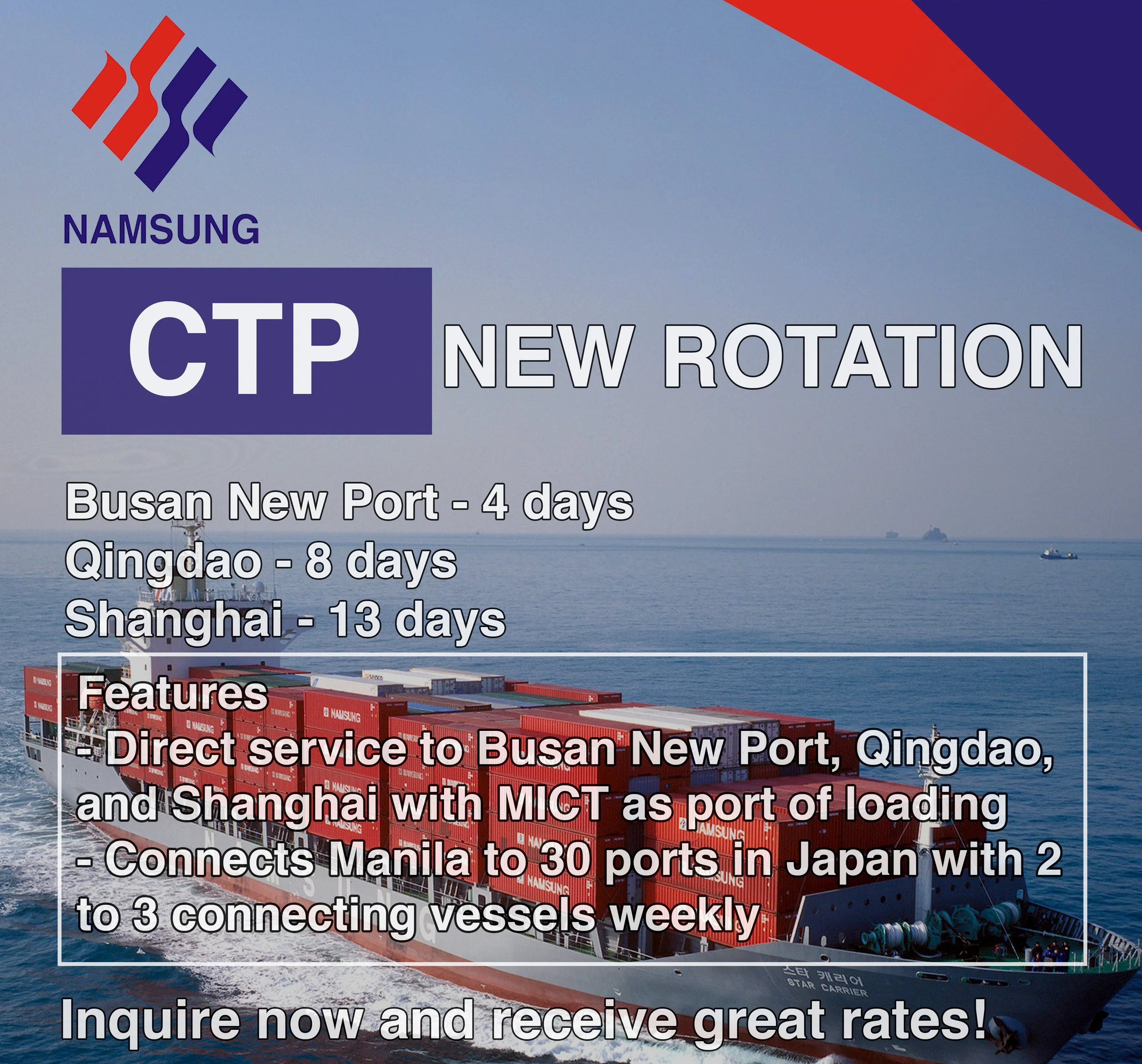 NAMSUNG

CTP NEW ROTATION

Busan New Port - 4 days
Qingdao - 8 days
Shanghai - 13 days

Features
- Direct service to Busan New Port, Qingdao, and Shanghai with MICT as port of loading
- Connects Manila to 30 ports in Japan with 2 to 3 connecting vessels weekly

스타 캐리어
STAR CARRIER

Inquire now and receive great rates!